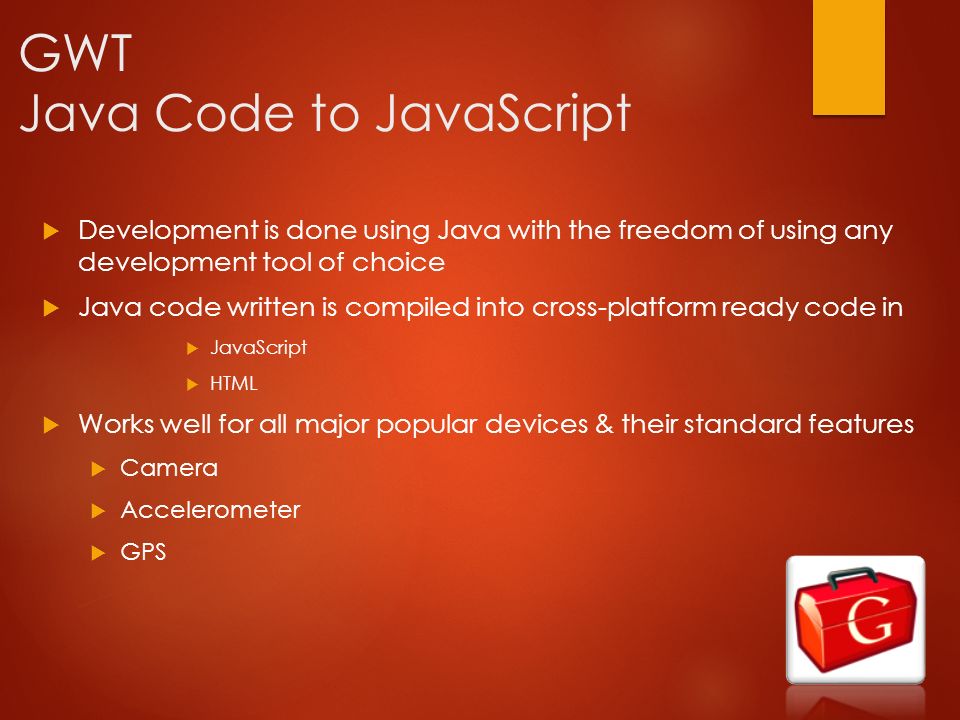 GWT
Java Code to JavaScript

Development is done using Java with the freedom of using any development tool of choice

Java code written is compiled into cross-platform ready code in

JavaScript

HTML

Works well for all major popular devices & their standard features

Camera

Accelerometer

GPS

G